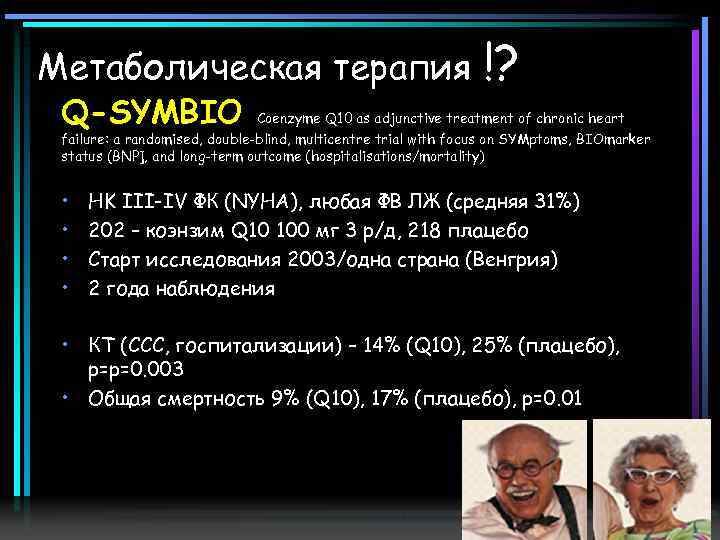 Метаболическая терапия !?

Q-SYMBIO Coenzyme Q10 as adjunctive treatment of chronic heart failure: a randomised, double-blind, multicentre trial with focus on SYMptoms, BIOmarker status (BNP), and long-term outcome (hospitalisations/mortality)

• НК III-IV ФК (NYHA), любая ФВ ЛЖ (средняя 31%)
• 202 – коэнзим Q10 100 мг 3 р/д, 218 плацебо
• Старт исследования 2003/одна страна (Венгрия)
• 2 года наблюдения

• КТ (ССС, госпитализации) – 14% (Q10), 25% (плацебо), p=p=0.003
• Общая смертность 9% (Q10), 17% (плацебо), p=0.01